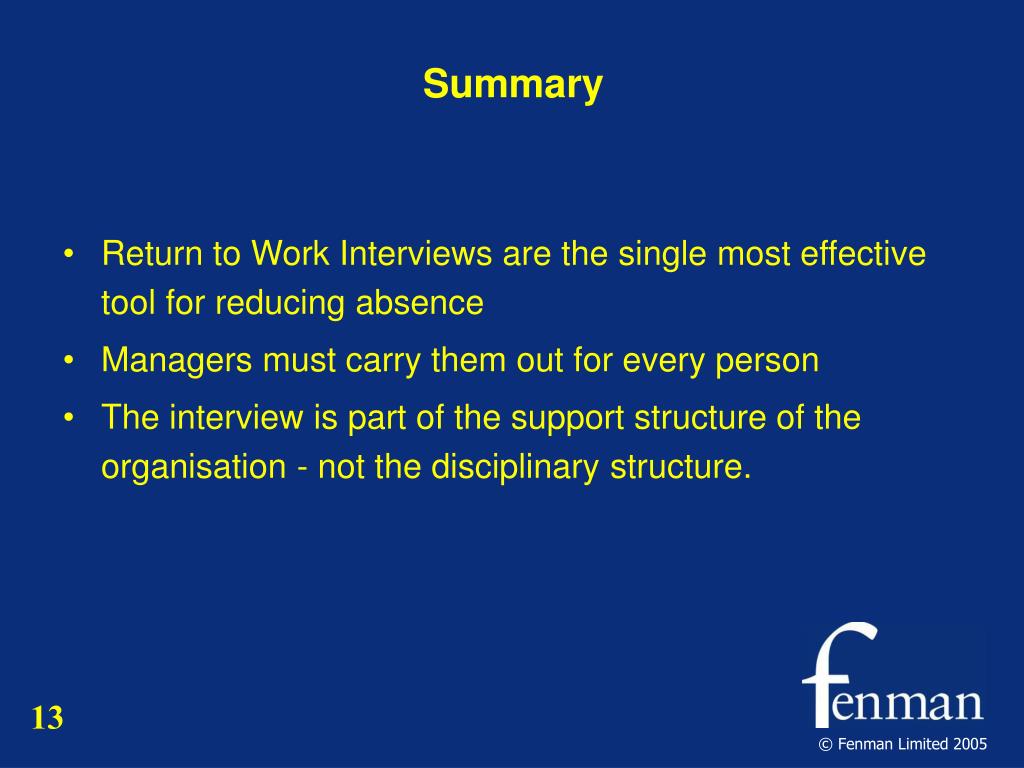 Summary

• Return to Work Interviews are the single most effective tool for reducing absence

• Managers must carry them out for every person

• The interview is part of the support structure of the organisation - not the disciplinary structure.

13

fenman

© Fenman Limited 2005